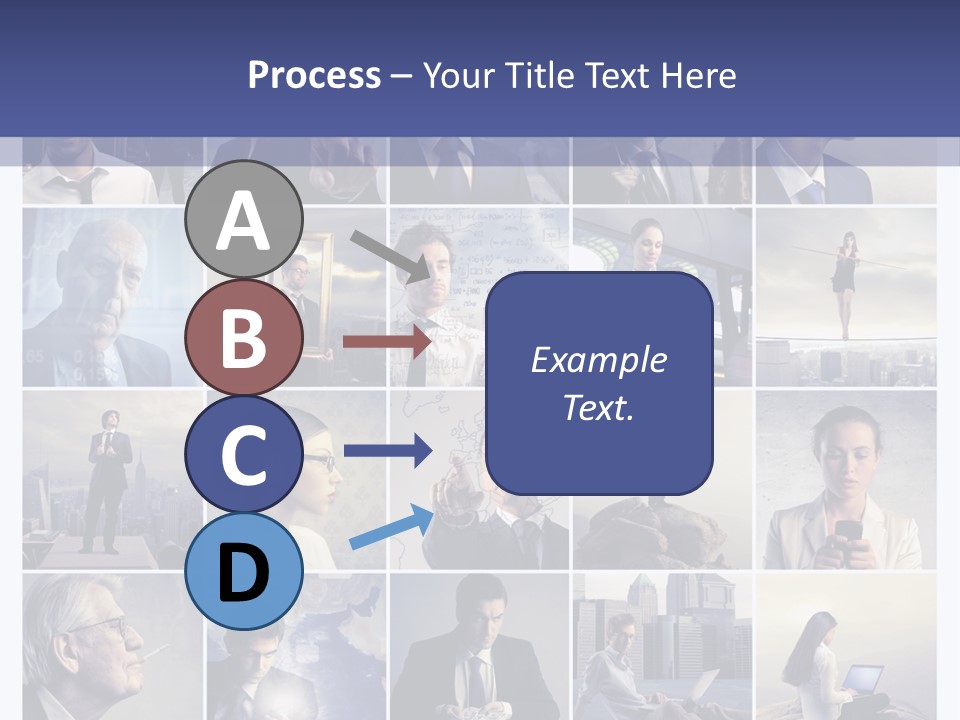 Process – Your Title Text Here

A

B

C

D

Example Text.